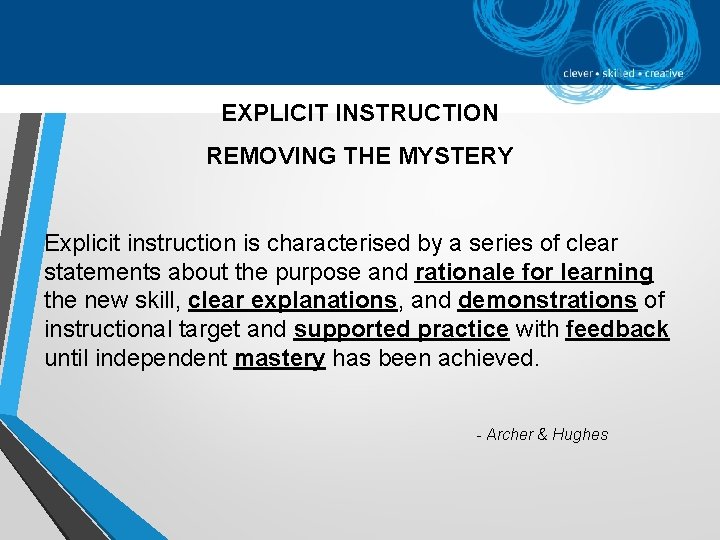 clever • skilled • creative

EXPLICIT INSTRUCTION

REMOVING THE MYSTERY

Explicit instruction is characterised by a series of clear statements about the purpose and rationale for learning the new skill, clear explanations, and demonstrations of instructional target and supported practice with feedback until independent mastery has been achieved.

- Archer & Hughes